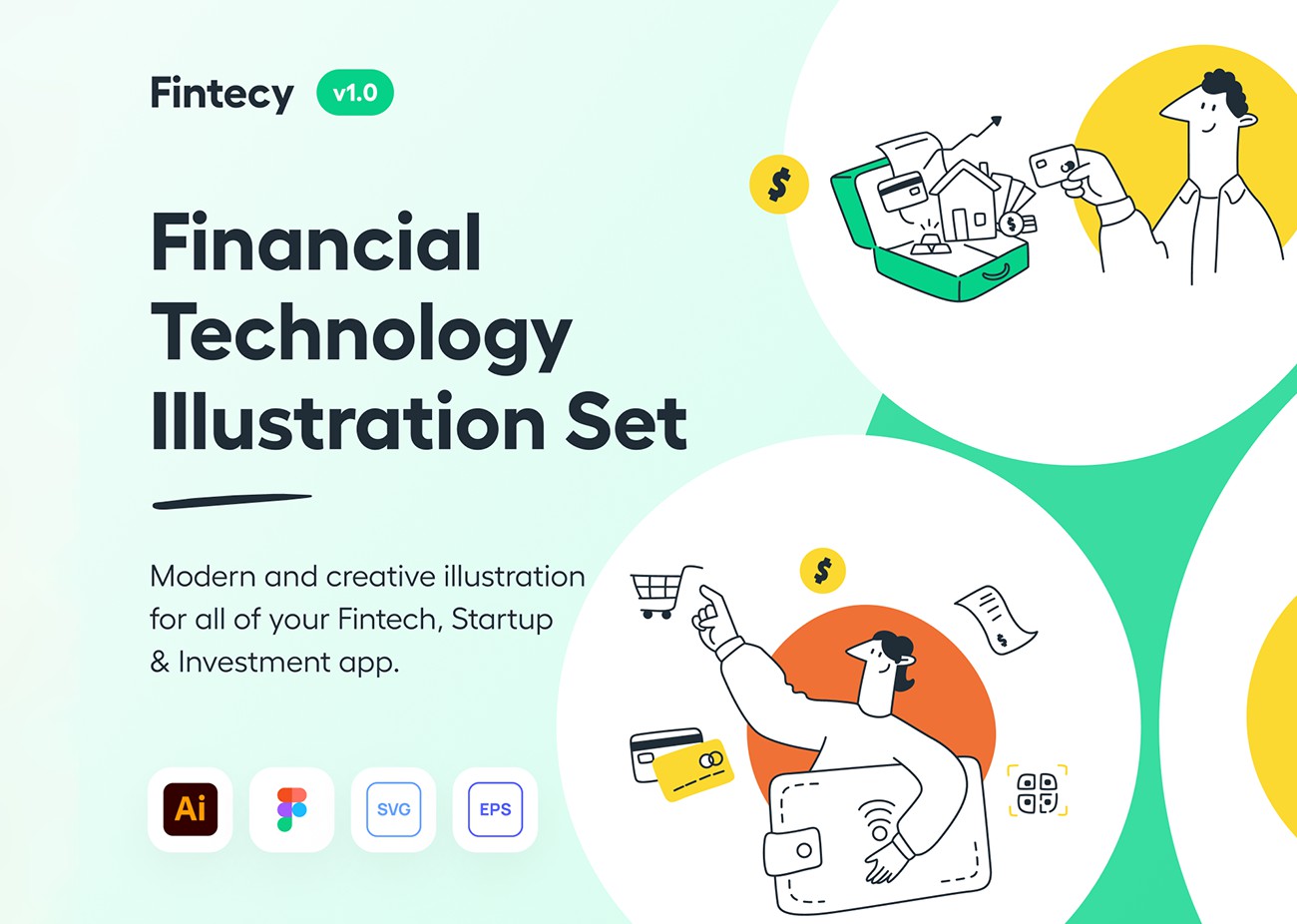 Fintecy v1.0

Financial Technology Illustration Set

Modern and creative illustration for all of your Fintech, Startup & Investment app.

Ai SVG EPS

$ $ $ $